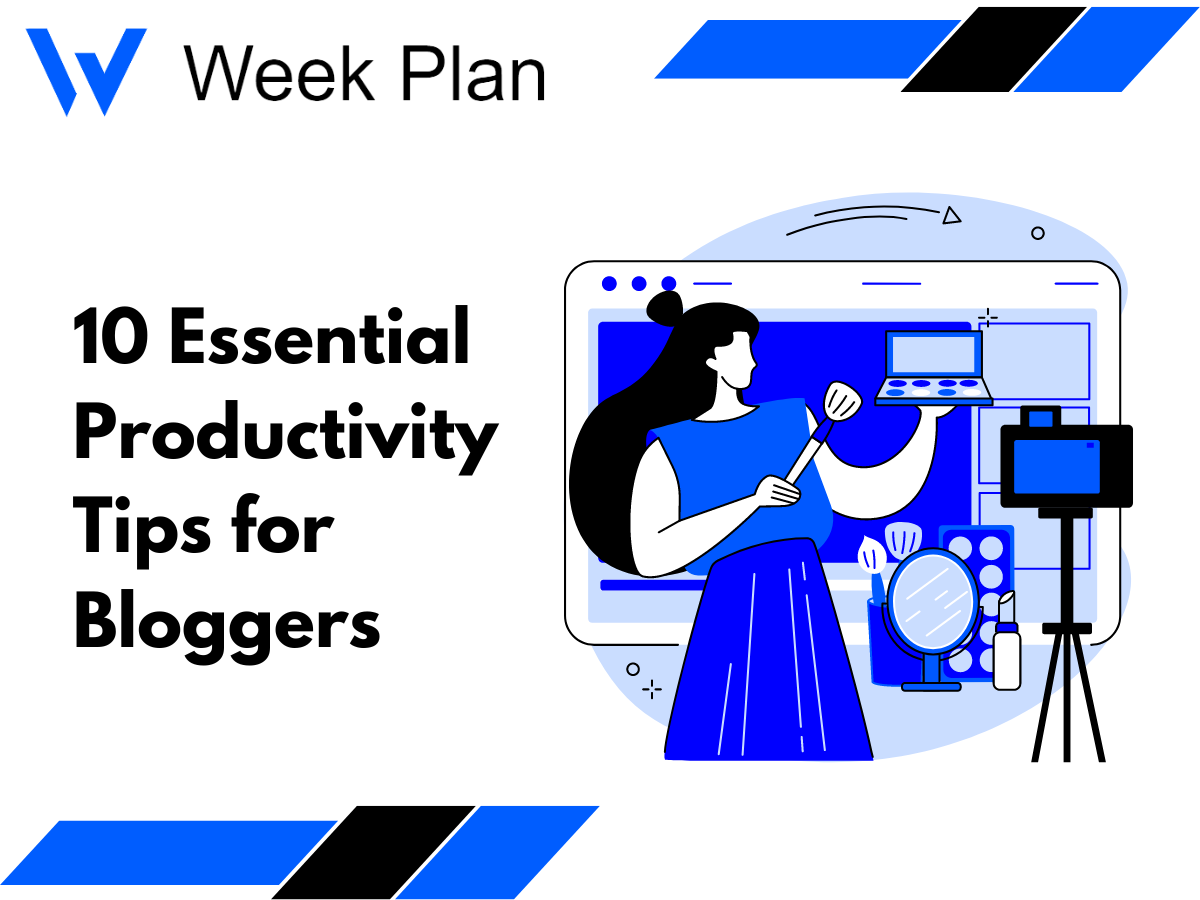 Week Plan

10 Essential Productivity Tips for Bloggers